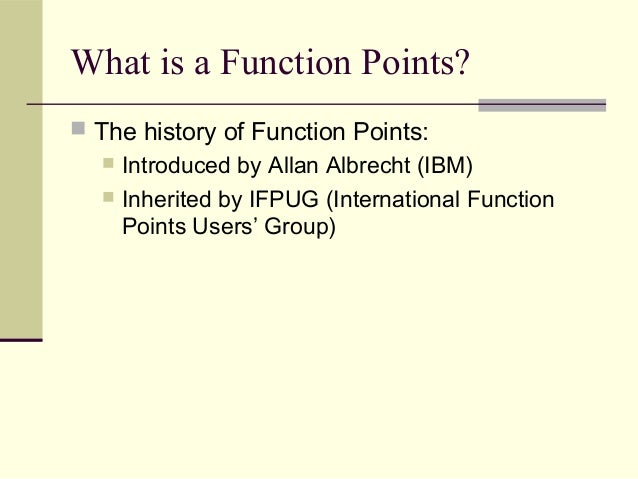 What is a Function Points?

The history of Function Points:

Introduced by Allan Albrecht (IBM)

Inherited by IFPUG (International Function Points Users' Group)